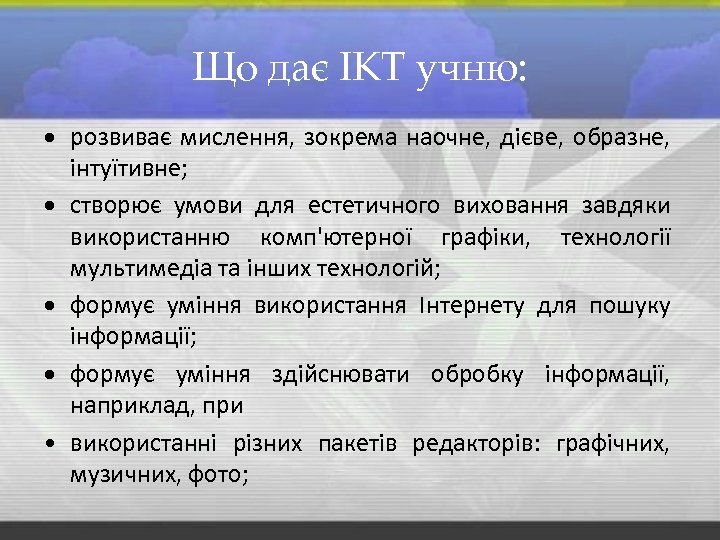 Що дає ІКТ учню:

• розвиває мислення, зокрема наочне, дієве, образне, інтуїтивне;

• створює умови для естетичного виховання завдяки використанню комп'ютерної графіки, технології мультимедіа та інших технологій;

• формує уміння використання Інтернету для пошуку інформації;

• формує уміння здійснювати обробку інформації, наприклад, при

• використанні різних пакетів редакторів: графічних, музичних, фото;